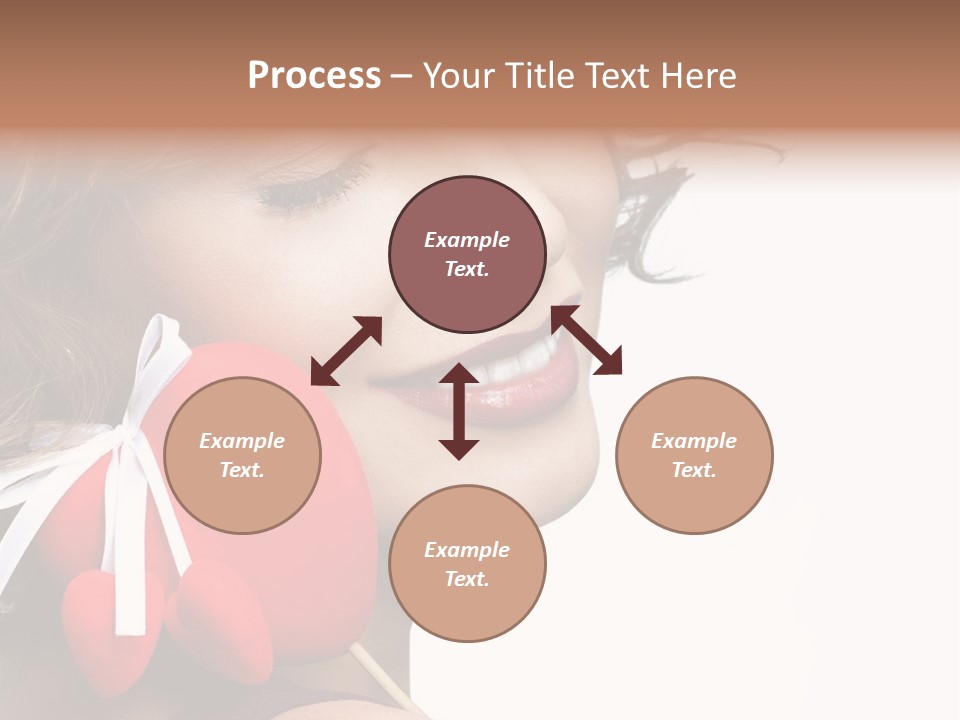 Process – Your Title Text Here

Example Text.

Example Text.

Example Text.

Example Text.